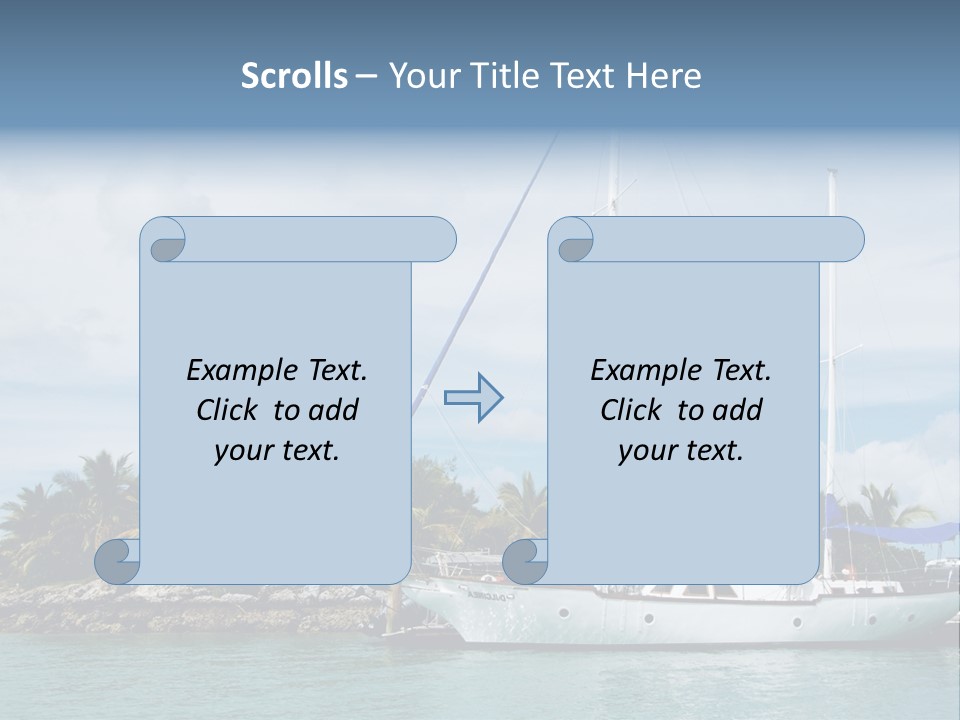 Scrolls – Your Title Text Here

Example Text. Click to add your text.

Example Text. Click to add your text.